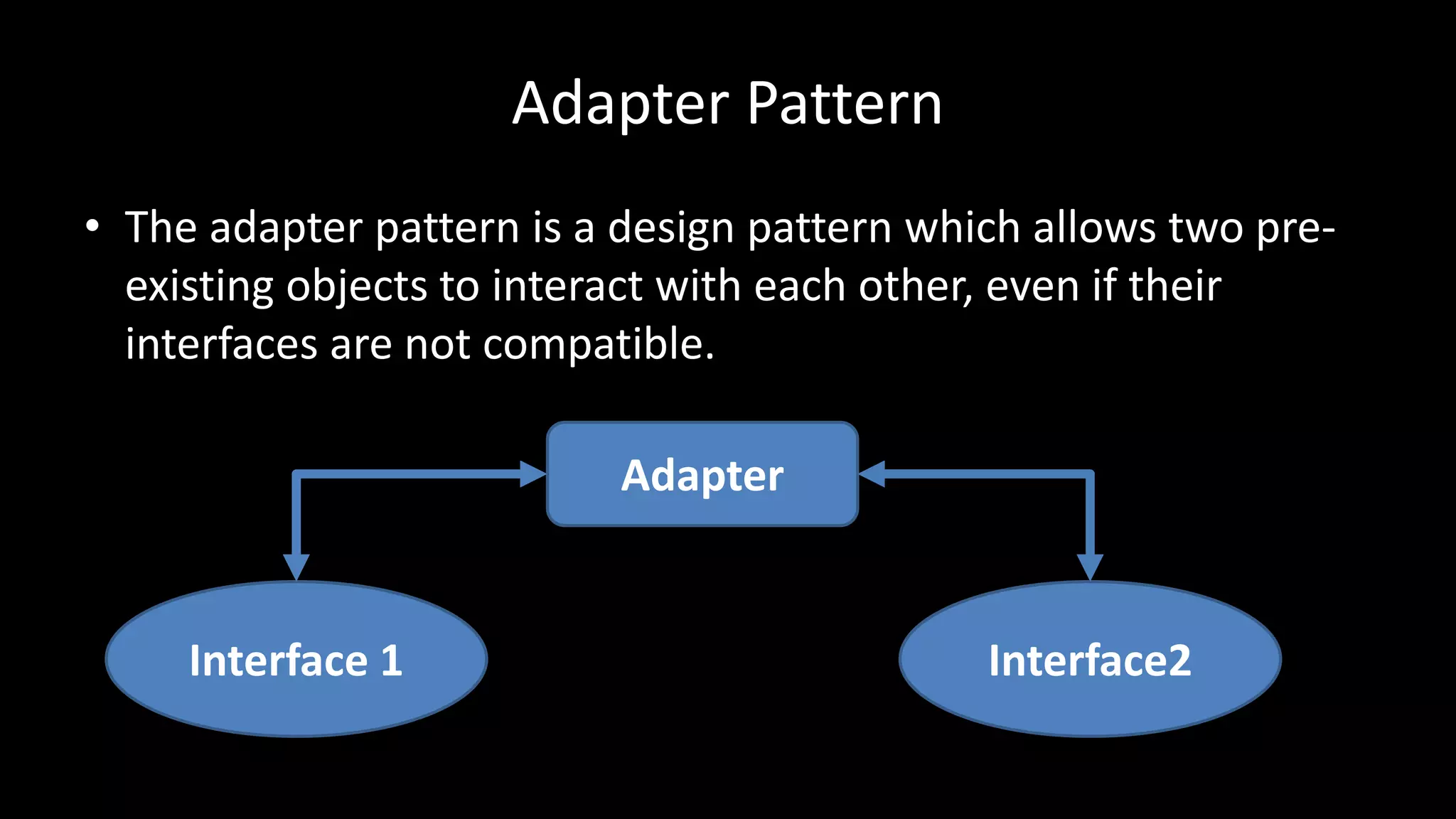 Adapter Pattern

• The adapter pattern is a design pattern which allows two pre-existing objects to interact with each other, even if their interfaces are not compatible.

Adapter

Interface 1

Interface2